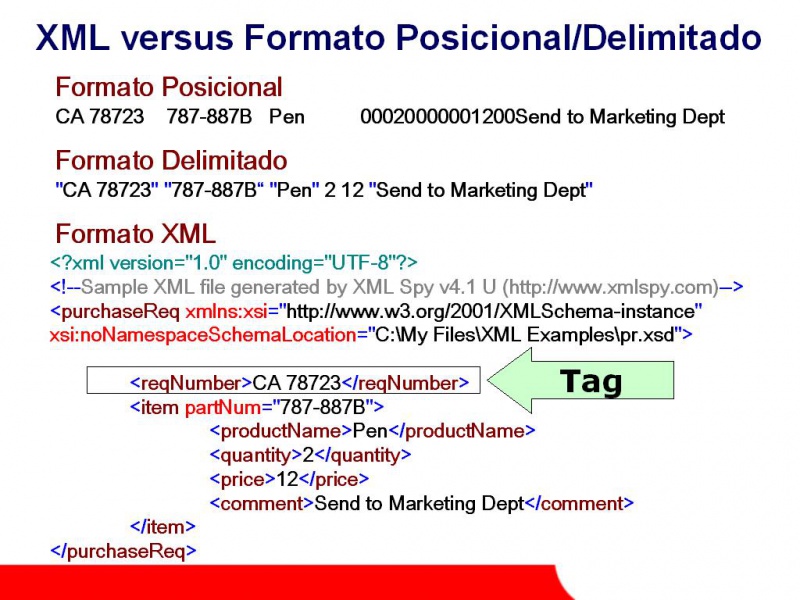 XML versus Formato Posicional/Delimitado

Formato Posicional
CA 78723 787-887B Pen 00020000001200Send to Marketing Dept

Formato Delimitado
"CA 78723" "787-887B“ "Pen" 2 12 "Send to Marketing Dept"

Formato XML
<?xml version="1.0" encoding="UTF-8"?>
<!--Sample XML file generated by XML Spy v4.1 U (http://www.xmlspy.com)-->
<purchaseReq xmlns:xsi="http://www.w3.org/2001/XMLSchema-instance" xsi:noNamespaceSchemaLocation="C:\My Files\XML Examples\pr.xsd">

<reqNumber>CA 78723</reqNumber>
Tag
<item partNum="787-887B">
<productName>Pen</productName>
<quantity>2</quantity>
<price>12</price>
<comment>Send to Marketing Dept</comment>
</item>
</purchaseReq>